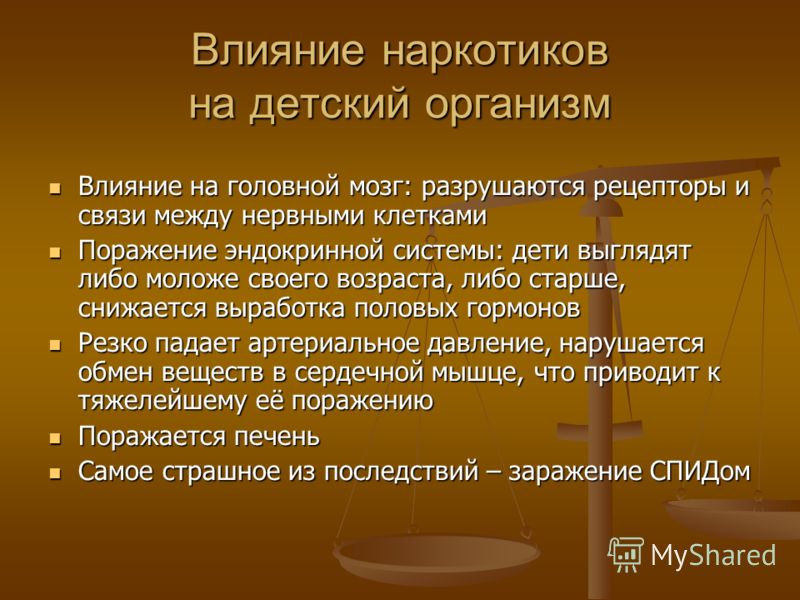 Влияние наркотиков на детский организм

- Влияние на головной мозг: разрушаются рецепторы и связи между нервными клетками
- Поражение эндокринной системы: дети выглядят либо моложе своего возраста, либо старше, снижается выработка половых гормонов
- Резко падает артериальное давление, нарушается обмен веществ в сердечной мышце, что приводит к тяжелейшему её поражению
- Поражается печень
- Самое страшное из последствий – заражение СПИДом

MyShared